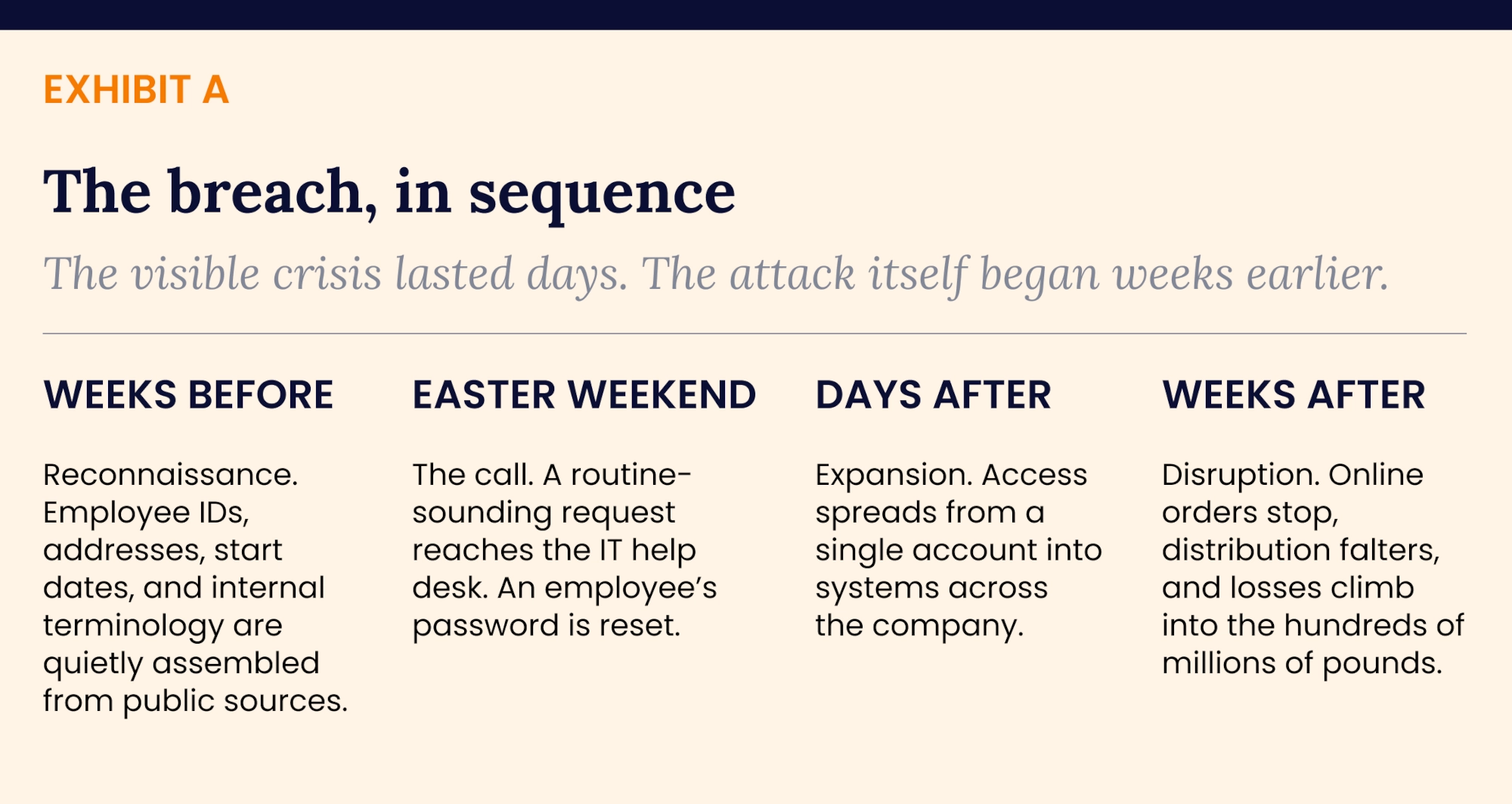 EXHIBIT A

The breach, in sequence

The visible crisis lasted days. The attack itself began weeks earlier.

WEEKS BEFORE

Reconnaissance. Employee IDs, addresses, start dates, and internal terminology are quietly assembled from public sources.

EASTER WEEKEND

The call. A routine-sounding request reaches the IT help desk. An employee's password is reset.

DAYS AFTER

Expansion. Access spreads from a single account into systems across the company.

WEEKS AFTER

Disruption. Online orders stop, distribution falters, and losses climb into the hundreds of millions of pounds.